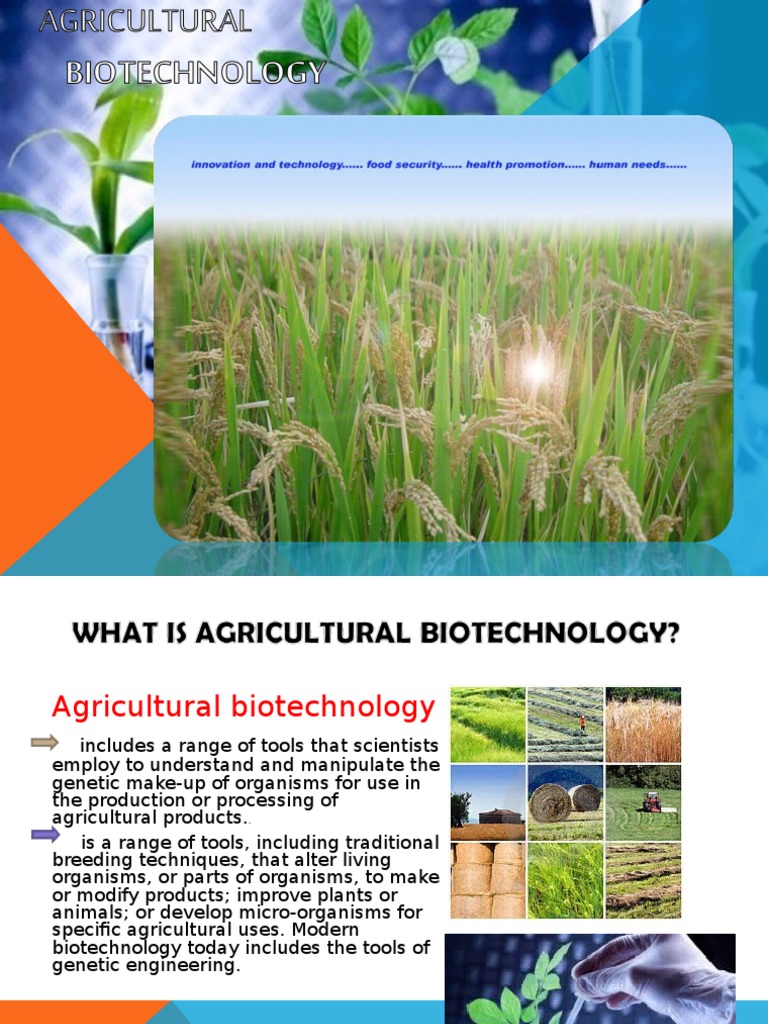 AGRICULTURAL BIOTECHNOLOGY

innovation and technology...... food security...... health promotion...... human needs......

WHAT IS AGRICULTURAL BIOTECHNOLOGY?

Agricultural biotechnology

includes a range of tools that scientists employ to understand and manipulate the genetic make-up of organisms for use in the production or processing of agricultural products.

is a range of tools, including traditional breeding techniques, that alter living organisms, or parts of organisms, to make or modify products; improve plants or animals; or develop micro-organisms for specific agricultural uses. Modern biotechnology today includes the tools of genetic engineering.